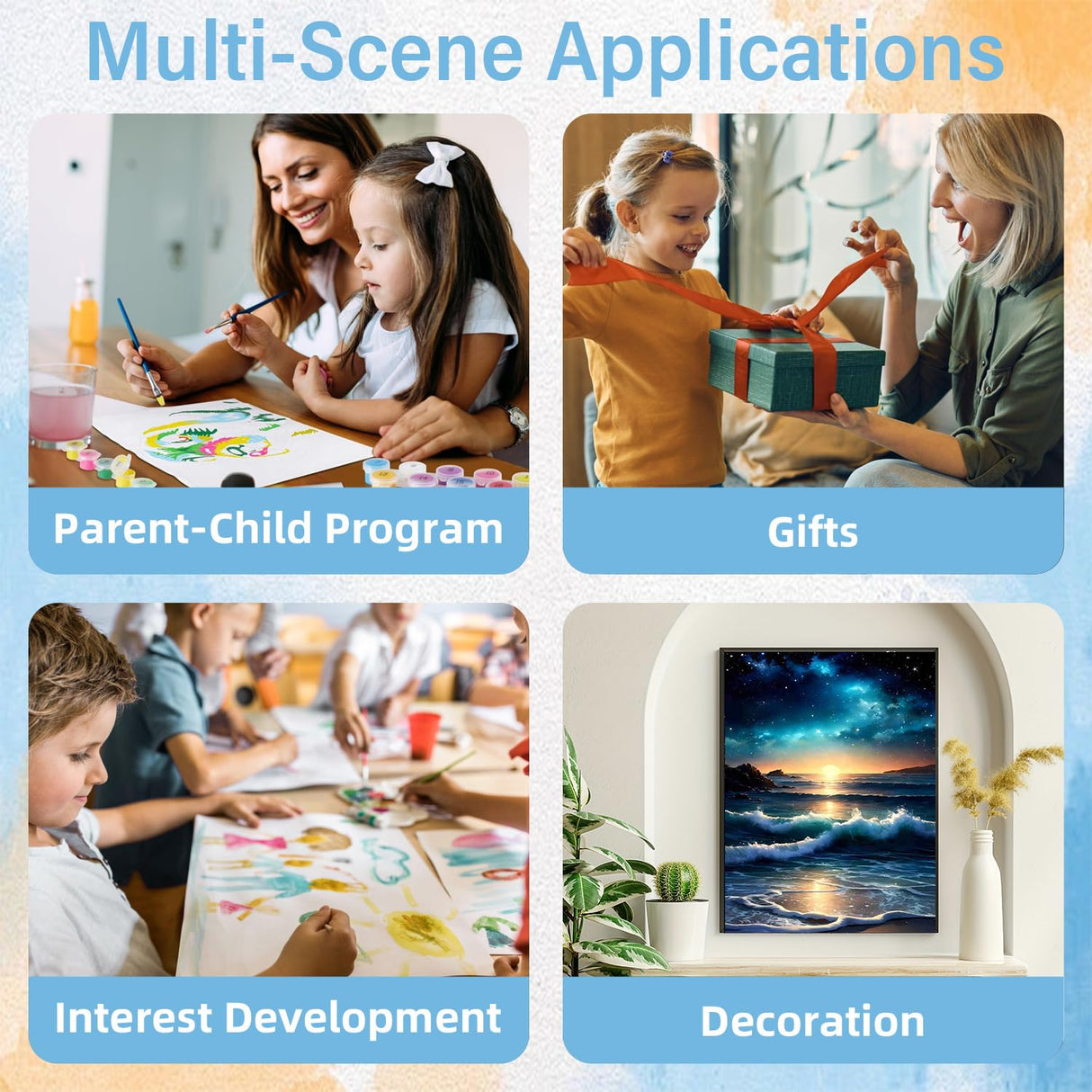 Multi-Scene Applications

Parent-Child Program

Gifts

Interest Development

Decoration